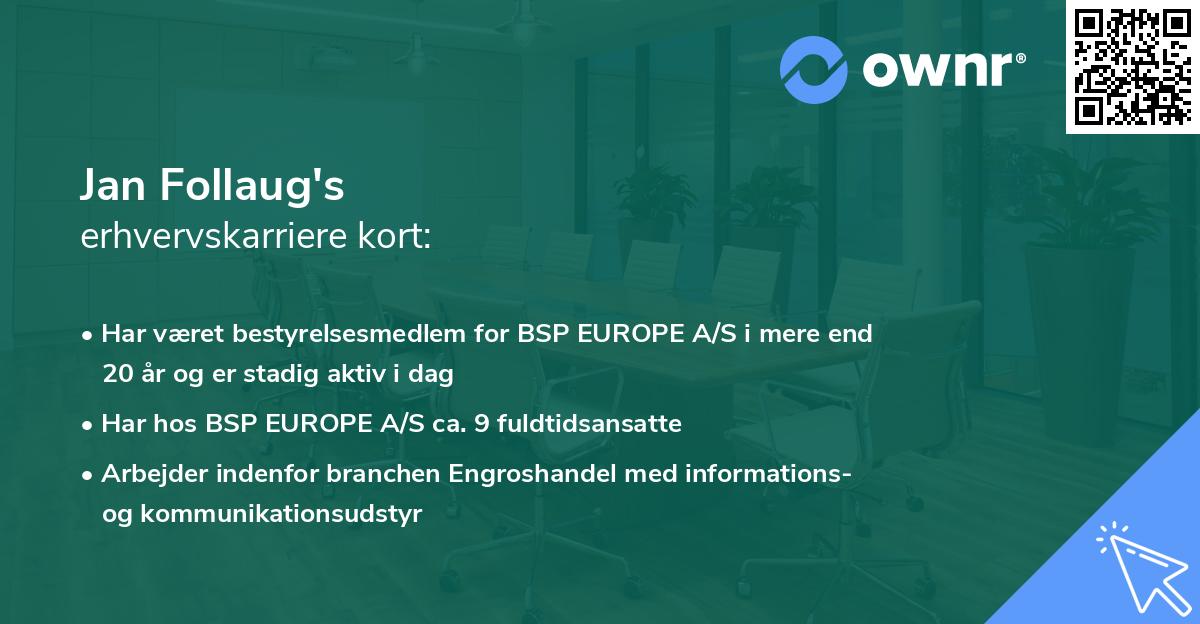 ownr®

Jan Follaug's
erhvervskarriere kort:

• Har været bestyrelsesmedlem for BSP EUROPE A/S i mere end 20 år og er stadig aktiv i dag
• Har hos BSP EUROPE A/S ca. 9 fuldtidsansatte
• Arbejder indenfor branchen Engroshandel med informations- og kommunikationsudstyr